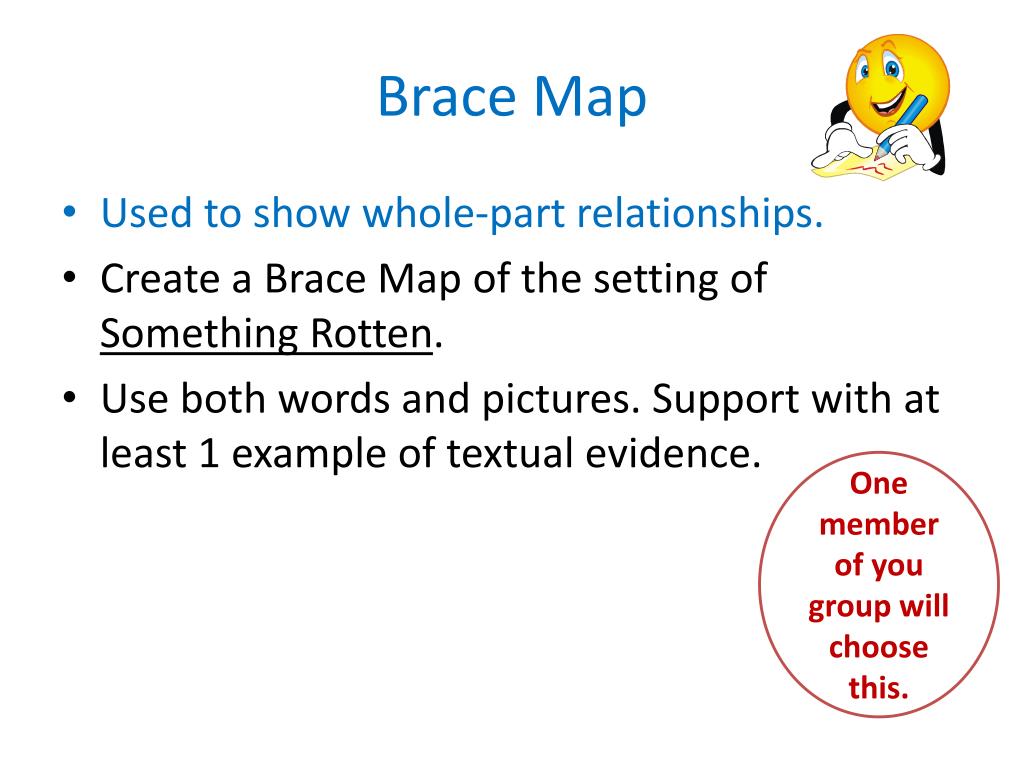 Brace Map

• Used to show whole-part relationships.
• Create a Brace Map of the setting of Something Rotten.
• Use both words and pictures. Support with at least 1 example of textual evidence.

One member of you group will choose this.